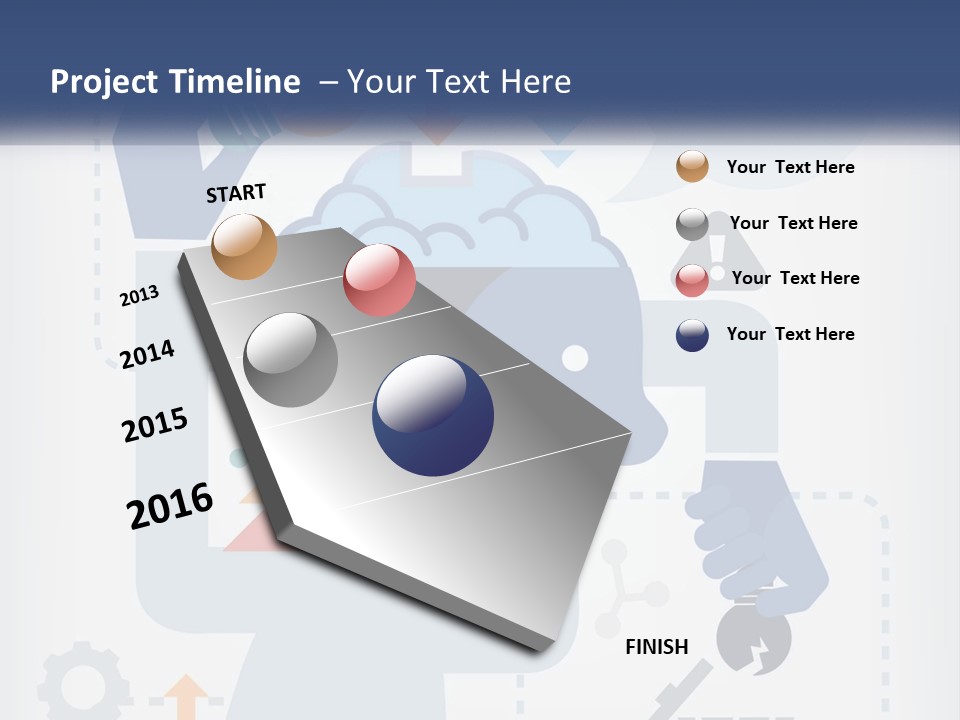 Project Timeline – Your Text Here

START

2013

2014

2015

2016

FINISH

Your Text Here

Your Text Here

Your Text Here

Your Text Here